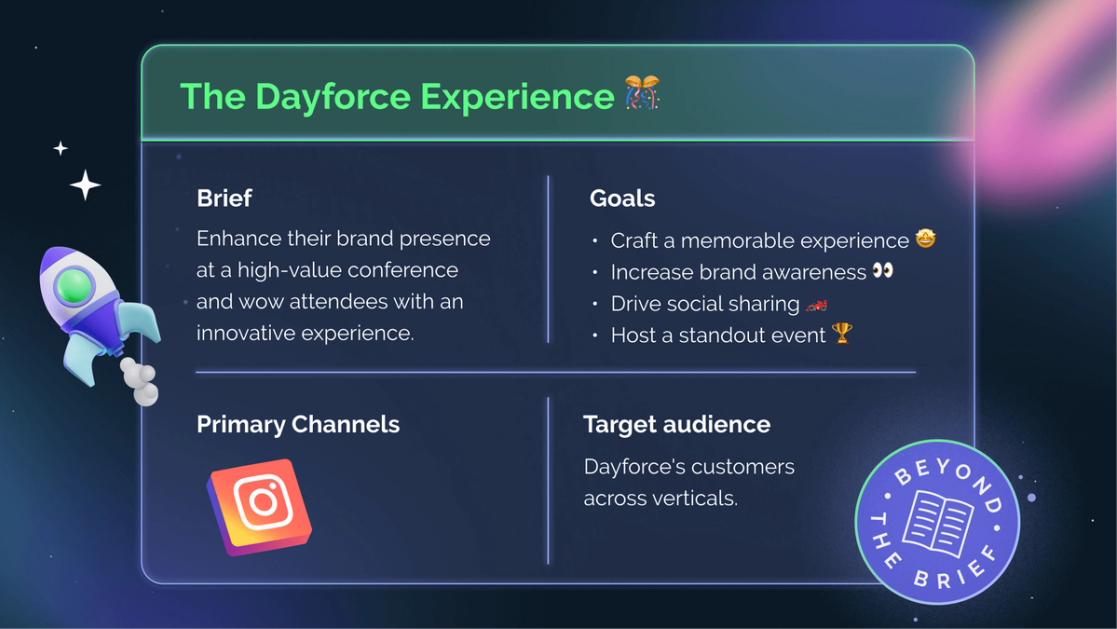 The Dayforce Experience 🎊

Brief

Enhance their brand presence at a high-value conference and wow attendees with an innovative experience.

Goals

• Craft a memorable experience 🤩
• Increase brand awareness 👀
• Drive social sharing 🏎️
• Host a standout event 🏆

Primary Channels

Target audience

Dayforce's customers across verticals.

BEYOND THE BRIEF